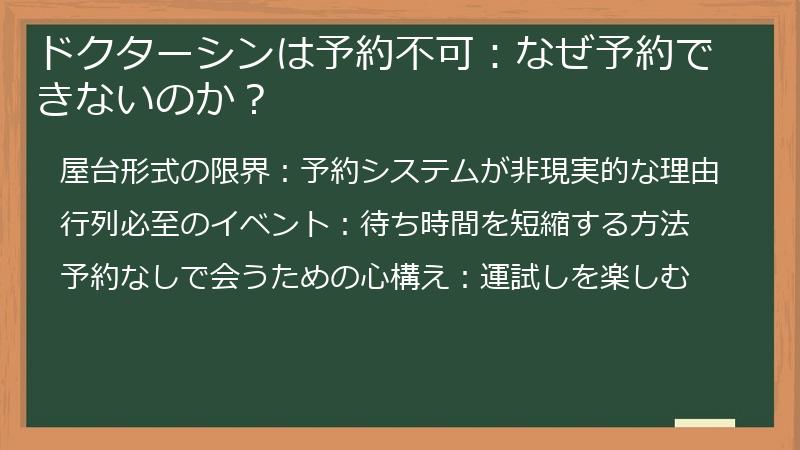 ドクターシンは予約不可：なぜ予約できないのか？

屋台形式の限界：予約システムが非現実的な理由

行列必至のイベント：待ち時間を短縮する方法

予約なしで会うための心構え：運試しを楽しむ